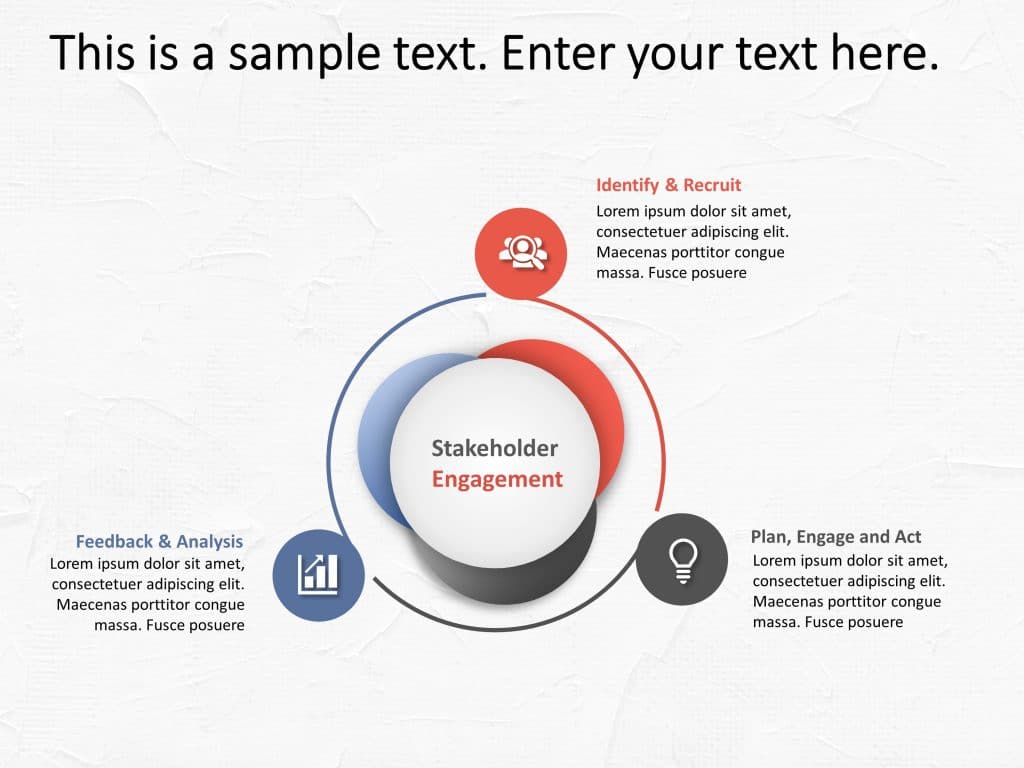 This is a sample text. Enter your text here.

Identify & Recruit
Lorem ipsum dolor sit amet, consectetuer adipiscing elit. Maecenas porttitor congue massa. Fusce posuere

Stakeholder
Engagement

Feedback & Analysis
Lorem ipsum dolor sit amet, consectetuer adipiscing elit. Maecenas porttitor congue massa. Fusce posuere

Plan, Engage and Act
Lorem ipsum dolor sit amet, consectetuer adipiscing elit. Maecenas porttitor congue massa. Fusce posuere